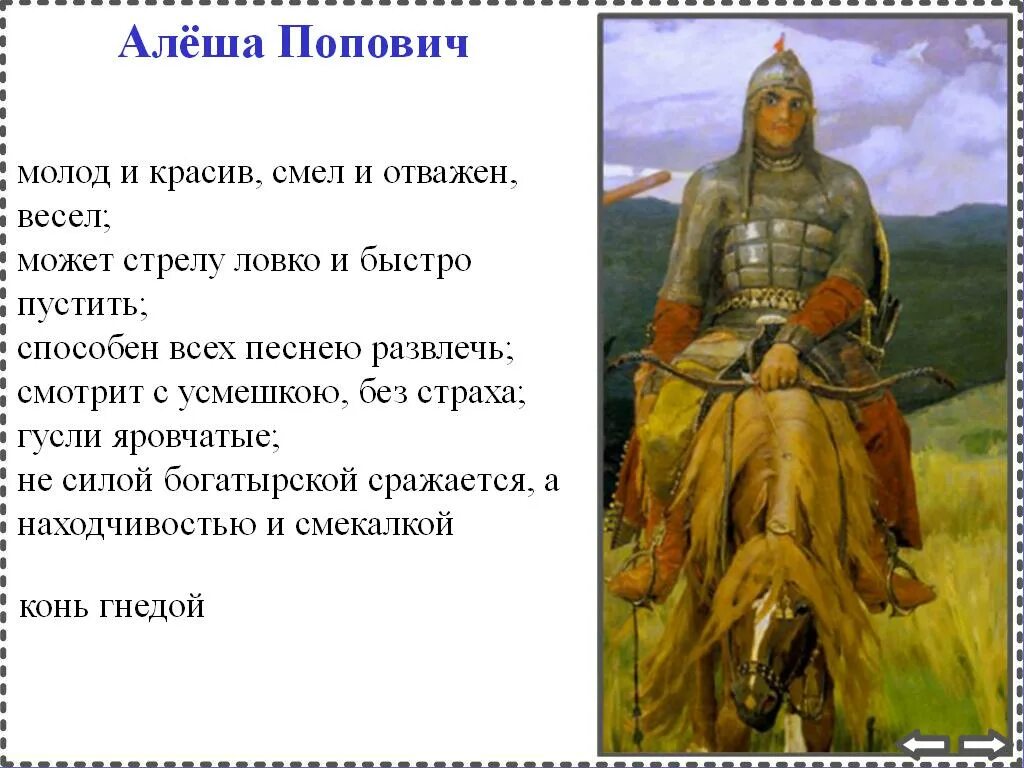 Алёша Попович

молод и красив, смел и отважен, весел;
может стрелу ловко и быстро пустить;
способен всех песнею развлечь;
смотрит с усмешкою, без страха;
гусли яровчатые;
не силой богатырской сражается, а находчивостью и смекалкой

конь гнедой